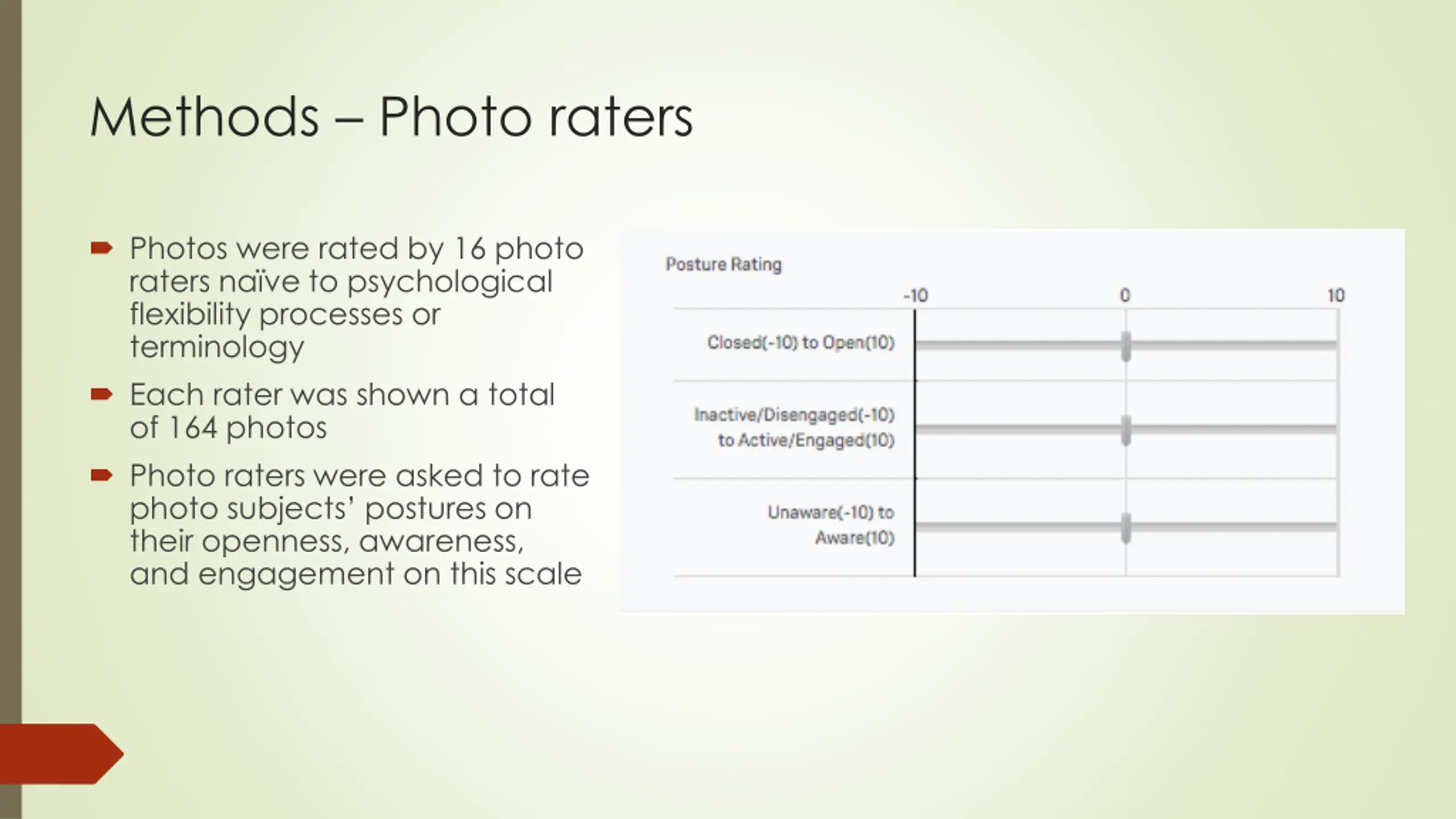 Methods – Photo raters

Photos were rated by 16 photo raters naïve to psychological flexibility processes or terminology

Each rater was shown a total of 164 photos

Photo raters were asked to rate photo subjects' postures on their openness, awareness, and engagement on this scale

Posture Rating

-10 0 10

Closed(-10) to Open(10)

Inactive/Disengaged(-10) to Active/Engaged(10)

Unaware(-10) to Aware(10)